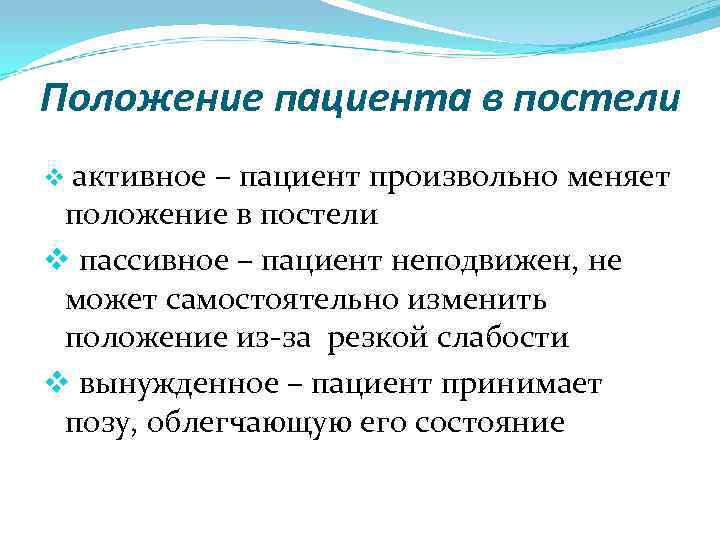 Положение пациента в постели

❖ активное – пациент произвольно меняет положение в постели

❖ пассивное – пациент неподвижен, не может самостоятельно изменить положение из-за резкой слабости

❖ вынужденное – пациент принимает позу, облегчающую его состояние